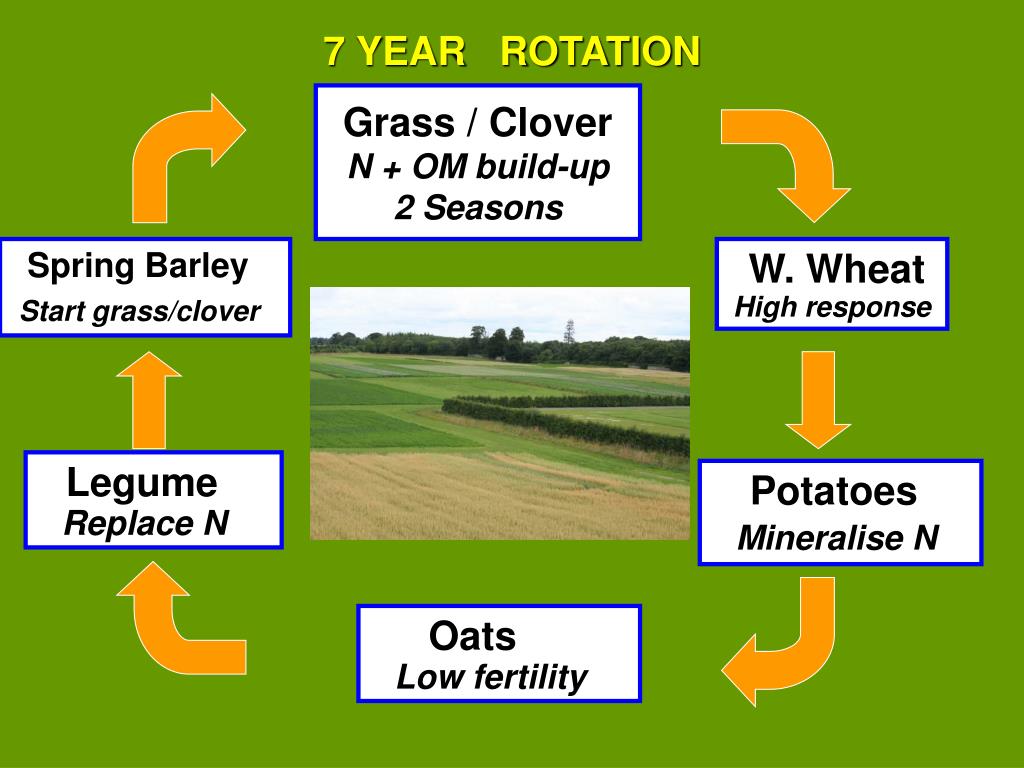 7 YEAR ROTATION

Grass / Clover
N + OM build-up
2 Seasons

W. Wheat
High response

Potatoes
Mineralise N

Oats
Low fertility

Legume
Replace N

Spring Barley
Start grass/clover